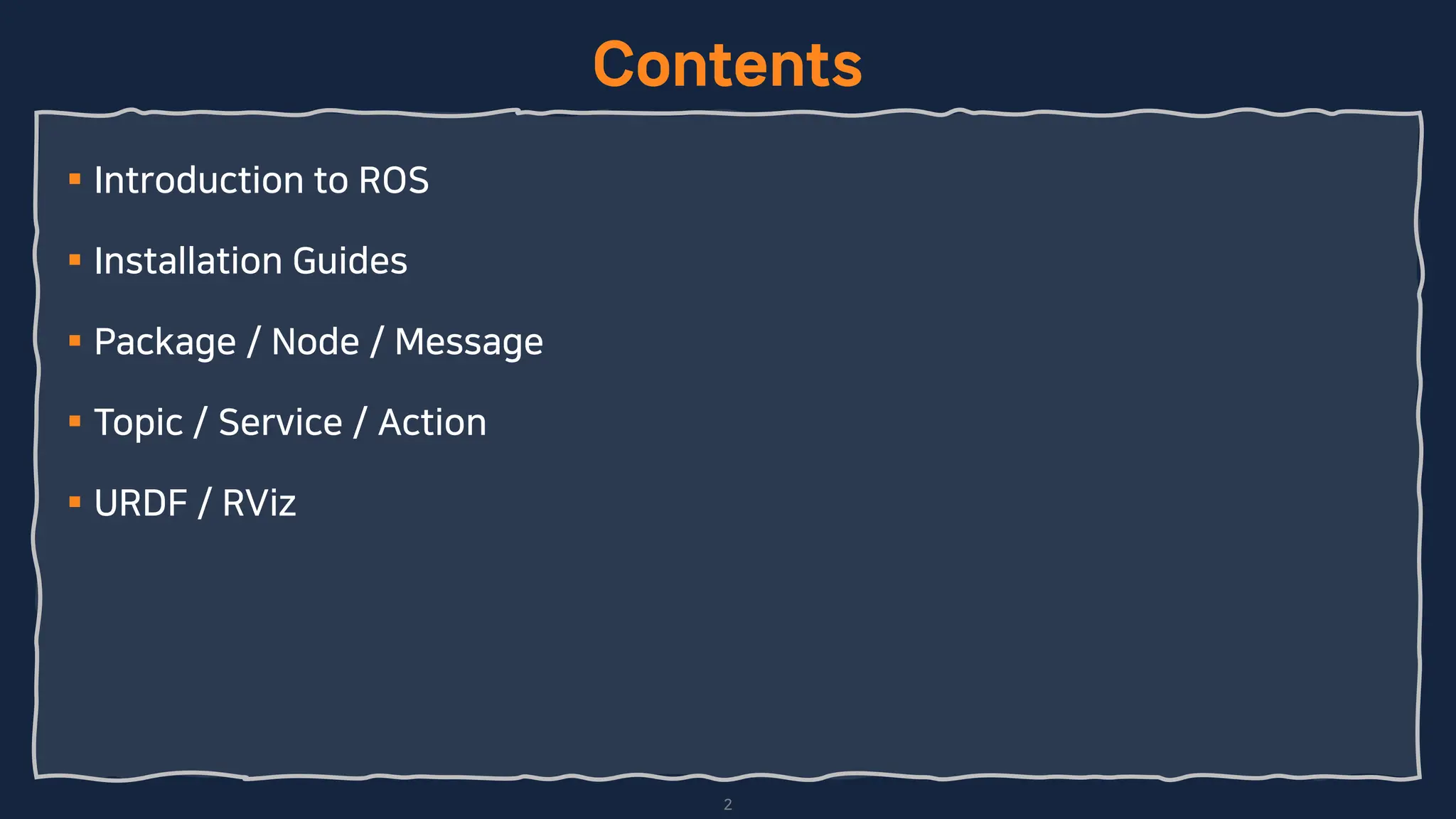 Contents

▪ Introduction to ROS

▪ Installation Guides

▪ Package / Node / Message

▪ Topic / Service / Action

▪ URDF / RViz

2